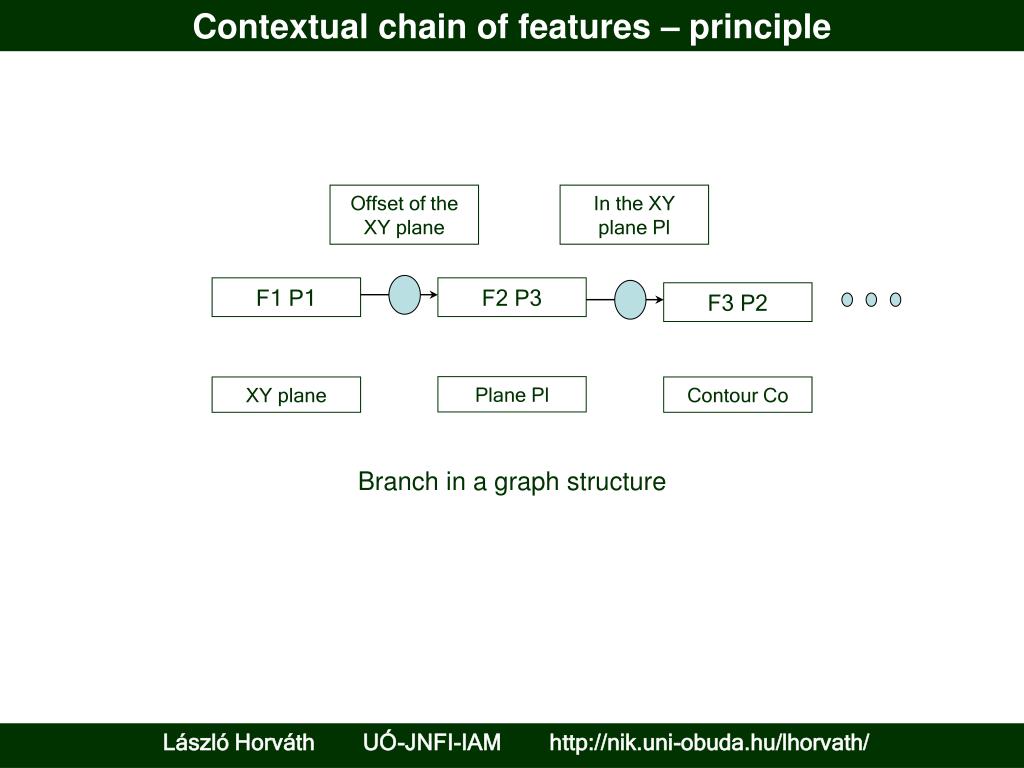 Contextual chain of features – principle

Offset of the XY plane

In the XY plane Pl

F1 P1

F2 P3

F3 P2

XY plane

Plane Pl

Contour Co

Branch in a graph structure

László Horváth UÓ-JNFI-IAM http://nik.uni-obuda.hu/lhorvath/